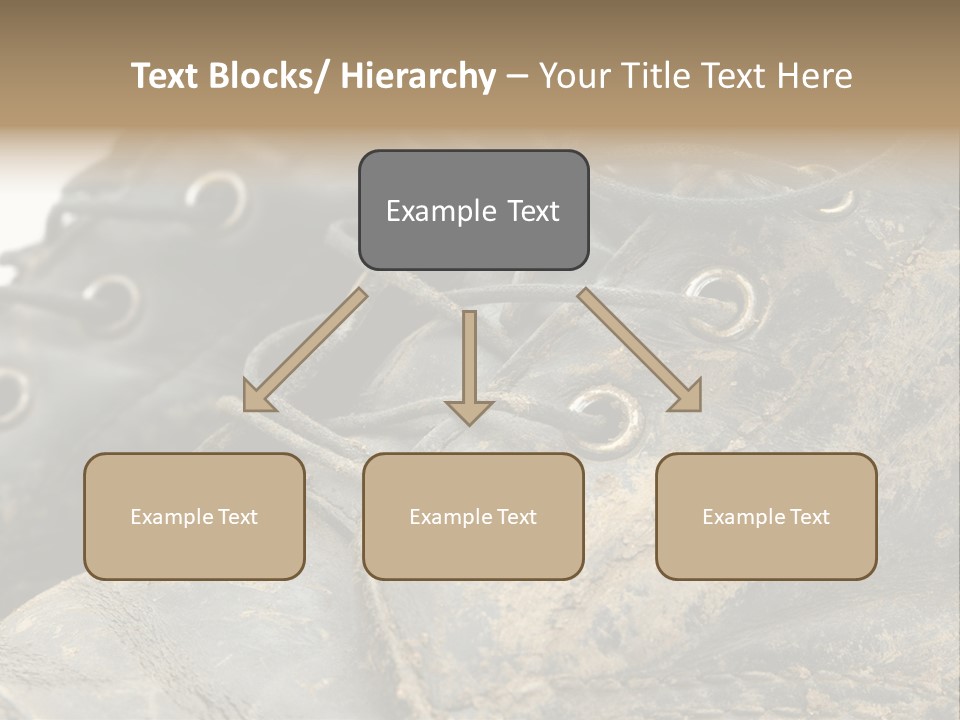 Text Blocks/ Hierarchy – Your Title Text Here

Example Text

Example Text

Example Text

Example Text